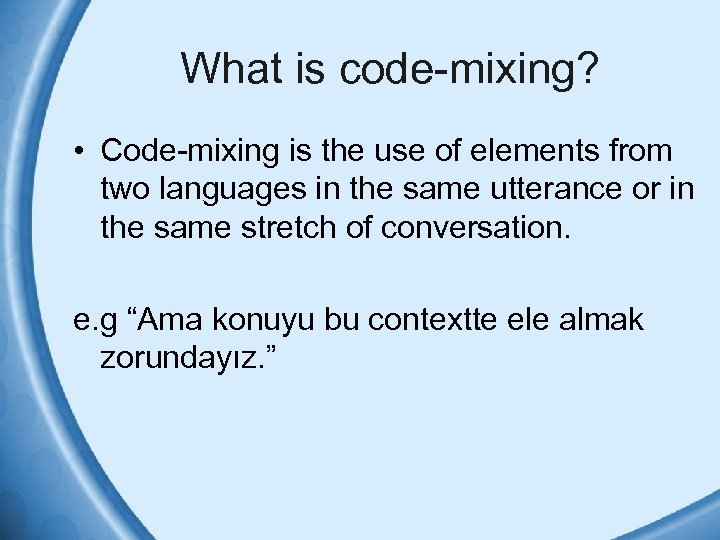 What is code-mixing?

• Code-mixing is the use of elements from two languages in the same utterance or in the same stretch of conversation.

e.g “Ama konuyu bu contextte ele almak zorundayız.”